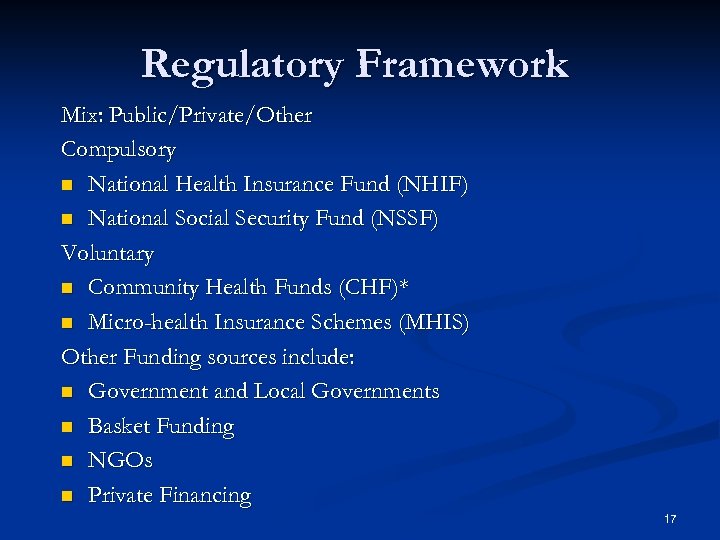 Regulatory Framework

Mix: Public/Private/Other

Compulsory

- National Health Insurance Fund (NHIF)
- National Social Security Fund (NSSF)

Voluntary

- Community Health Funds (CHF)*
- Micro-health Insurance Schemes (MHIS)

Other Funding sources include:

- Government and Local Governments
- Basket Funding
- NGOs
- Private Financing

17